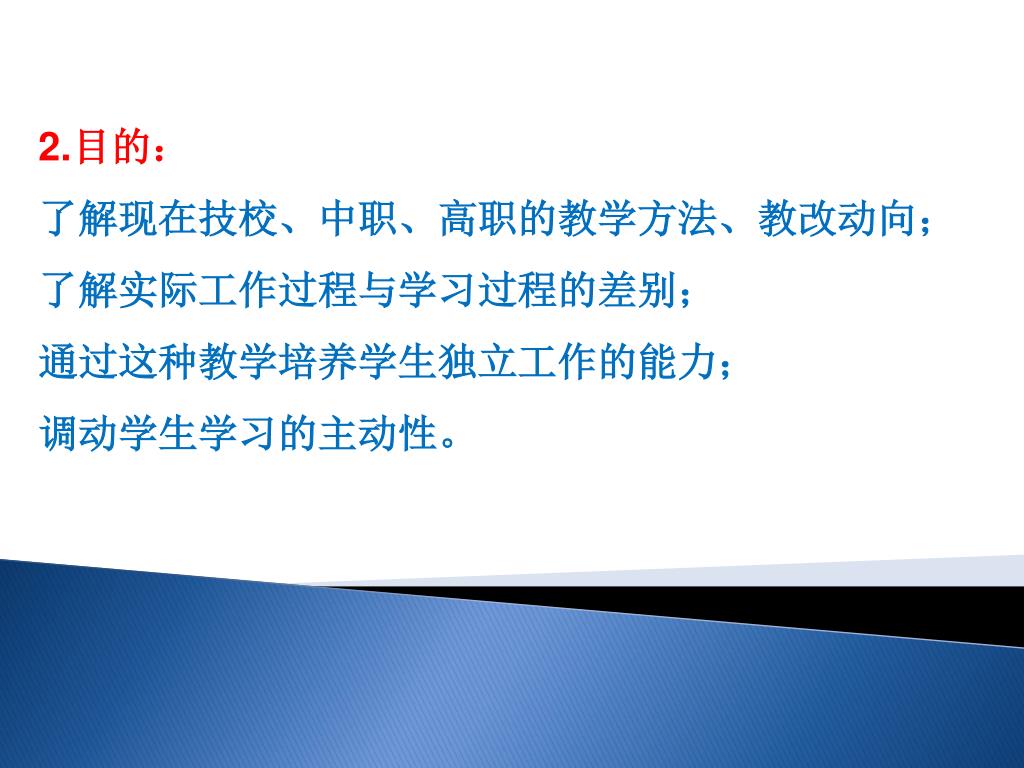 2.目的：

了解现在技校、中职、高职的教学方法、教改动向；

了解实际工作过程与学习过程的差别；

通过这种教学培养学生独立工作的能力；

调动学生学习的主动性。